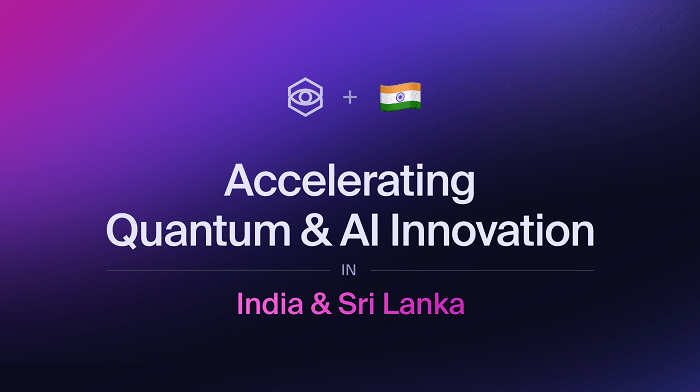 +

Accelerating Quantum & AI Innovation

IN

India & Sri Lanka